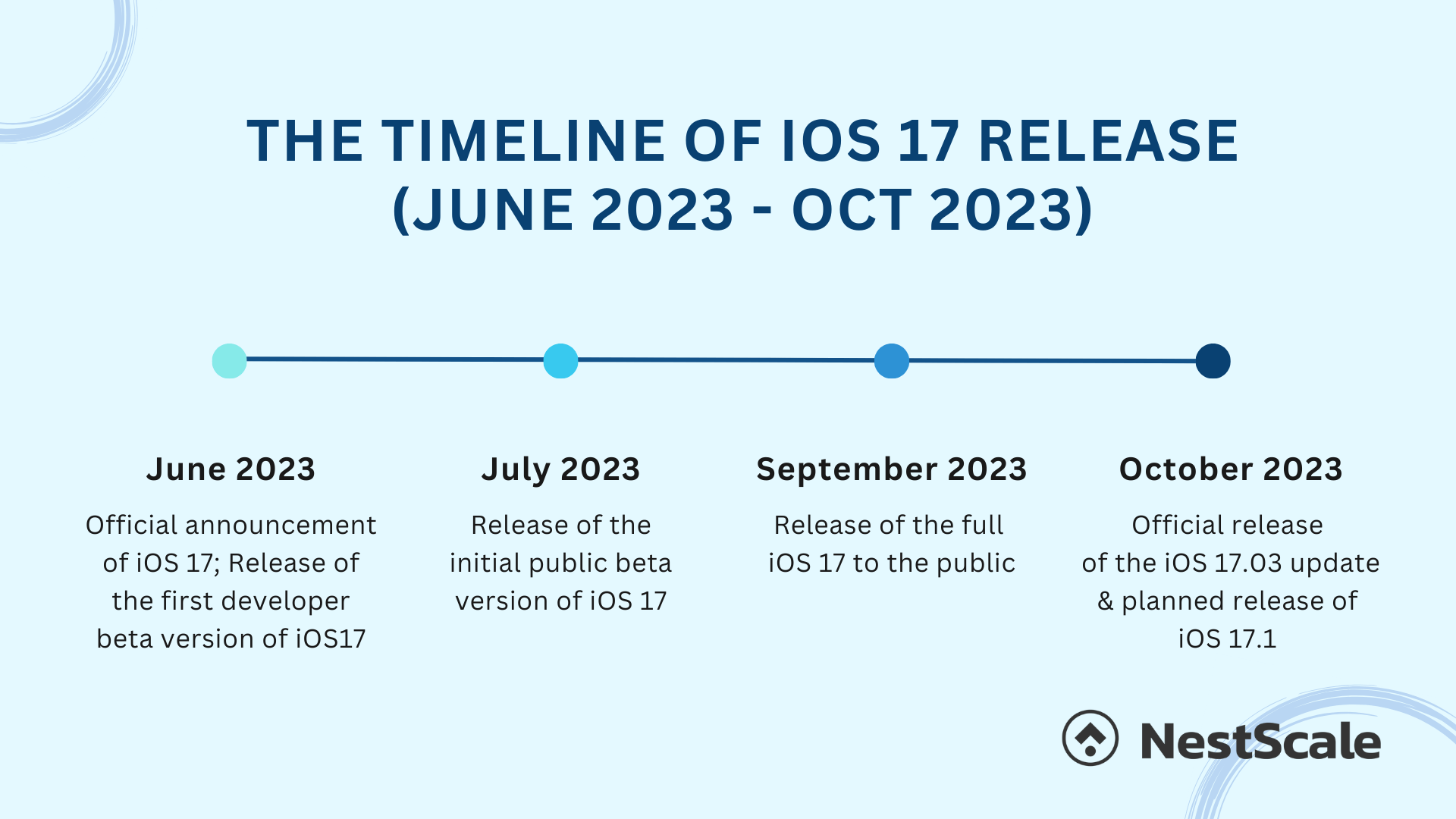 THE TIMELINE OF IOS 17 RELEASE (JUNE 2023 - OCT 2023)

June 2023

Official announcement of iOS 17; Release of the first developer beta version of iOS17

July 2023

Release of the initial public beta version of iOS 17

September 2023

Release of the full iOS 17 to the public

October 2023

Official release of the iOS 17.03 update & planned release of iOS 17.1

NestScale